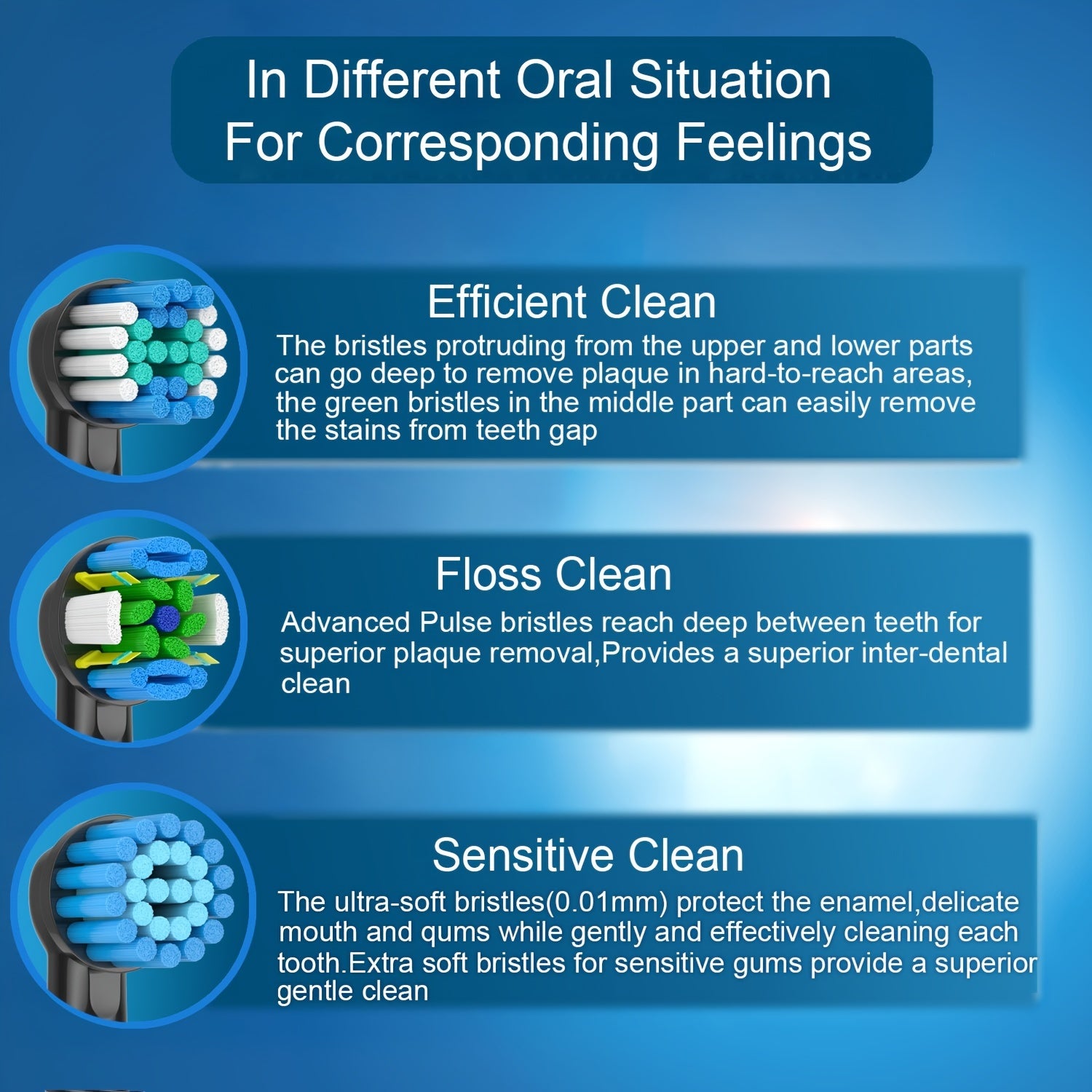 In Different Oral Situation
For Corresponding Feelings

Efficient Clean

The bristles protruding from the upper and lower parts can go deep to remove plaque in hard-to-reach areas, the green bristles in the middle part can easily remove the stains from teeth gap

Floss Clean

Advanced Pulse bristles reach deep between teeth for superior plaque removal,Provides a superior inter-dental clean

Sensitive Clean

The ultra-soft bristles(0.01mm) protect the enamel,delicate mouth and qums while gently and effectively cleaning each tooth.Extra soft bristles for sensitive gums provide a superior gentle clean